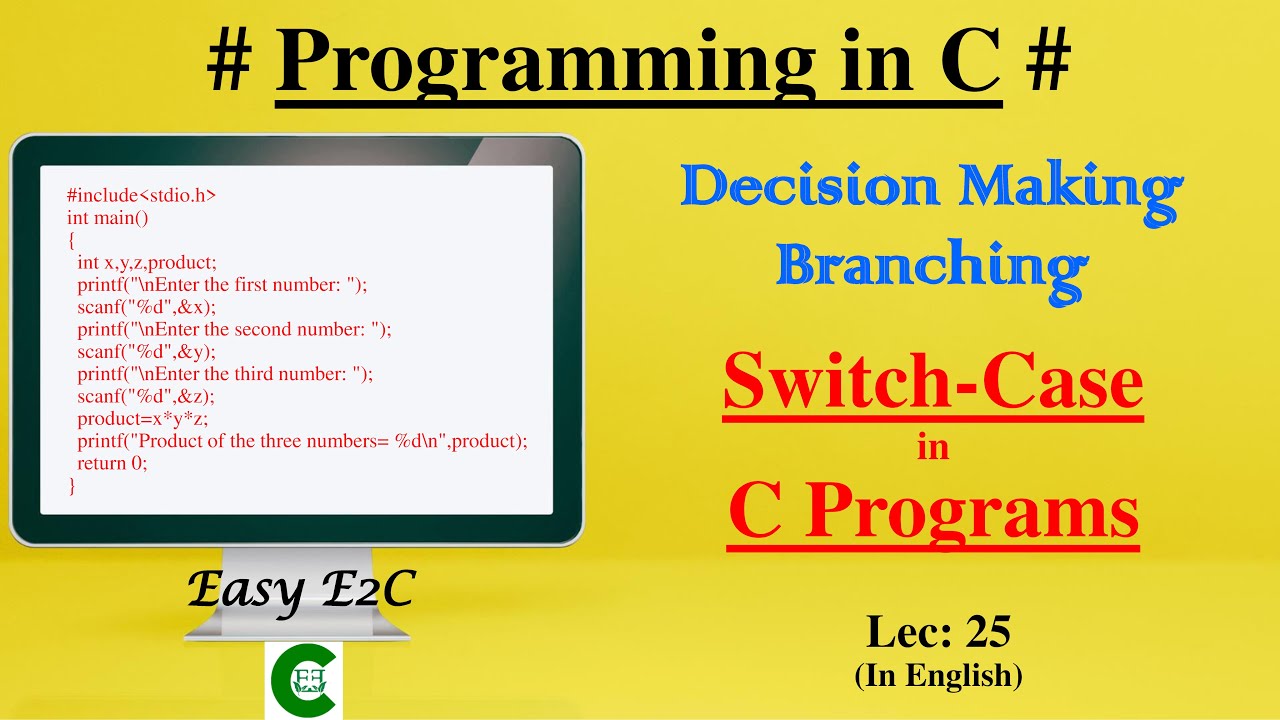 # Programming in C #

#include<stdio.h>
int main()
{
int x,y,z,product;
printf("\nEnter the first number: ");
scanf("%d",&x);
printf("\nEnter the second number: ");
scanf("%d",&y);
printf("\nEnter the third number: ");
scanf("%d",&z);
product=x*y*z;
printf("Product of the three numbers= %d\n",product);
return 0;
}

Easy E2C

Decision Making
Branching

Switch-Case
in
C Programs

Lec: 25
(In English)